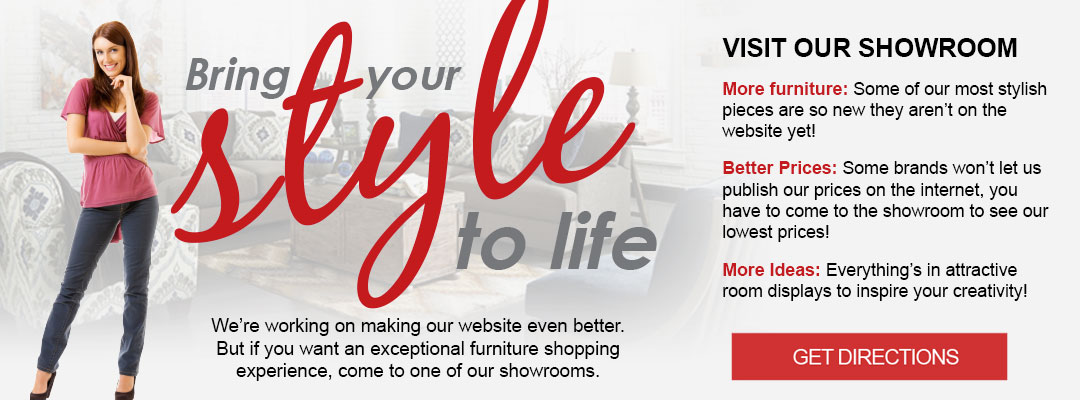 Bring your style to life

We're working on making our website even better. But if you want an exceptional furniture shopping experience, come to one of our showrooms.

VISIT OUR SHOWROOM

More furniture: Some of our most stylish pieces are so new they aren't on the website yet!

Better Prices: Some brands won't let us publish our prices on the internet, you have to come to the showroom to see our lowest prices!

More Ideas: Everything's in attractive room displays to inspire your creativity!

GET DIRECTIONS